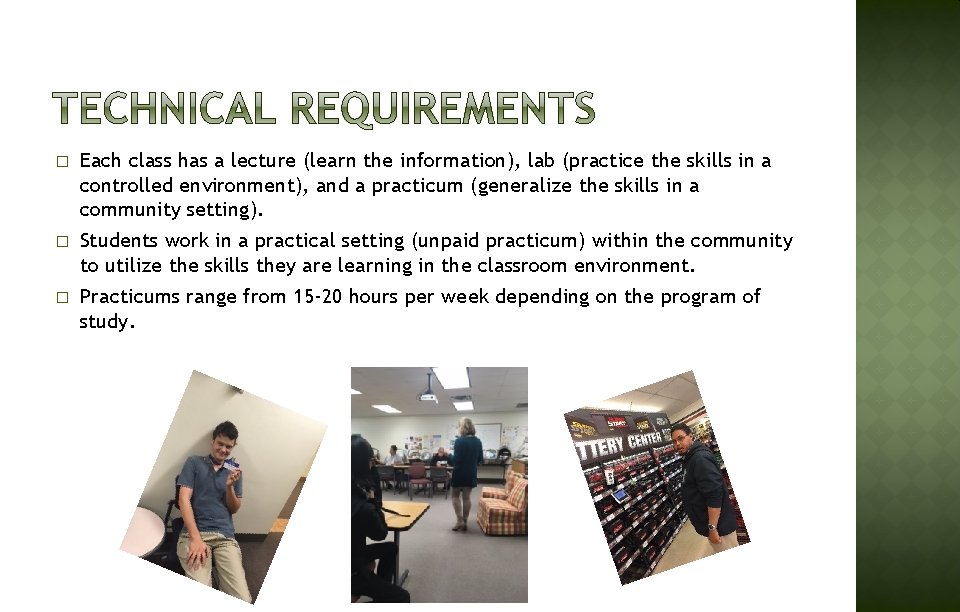 TECHNICAL REQUIREMENTS

□ Each class has a lecture (learn the information), lab (practice the skills in a controlled environment), and a practicum (generalize the skills in a community setting).

□ Students work in a practical setting (unpaid practicum) within the community to utilize the skills they are learning in the classroom environment.

□ Practicums range from 15-20 hours per week depending on the program of study.

TTERY CENTER